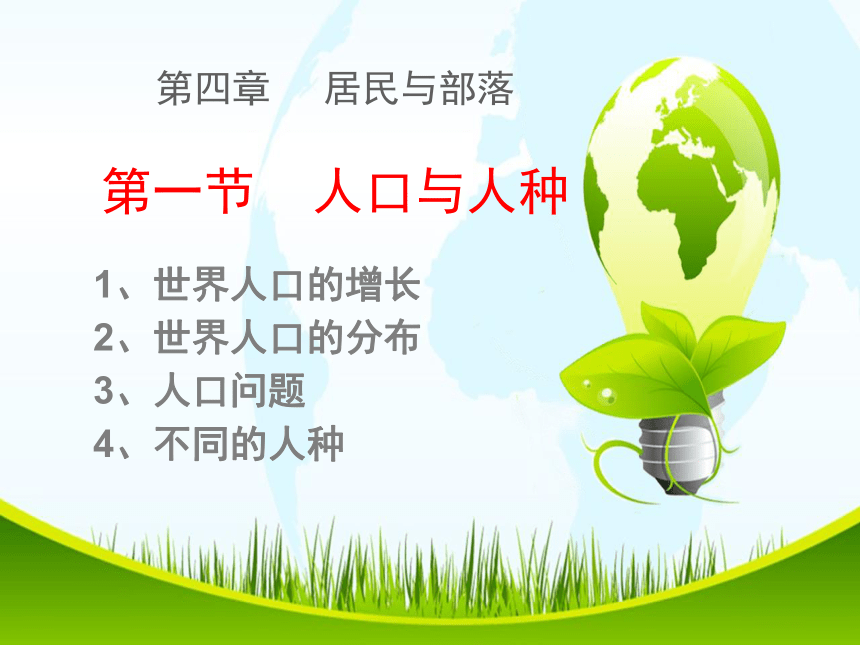 第四章　居民与部落

第一节　人口与人种

1、世界人口的增长
2、世界人口的分布
3、人口问题
4、不同的人种